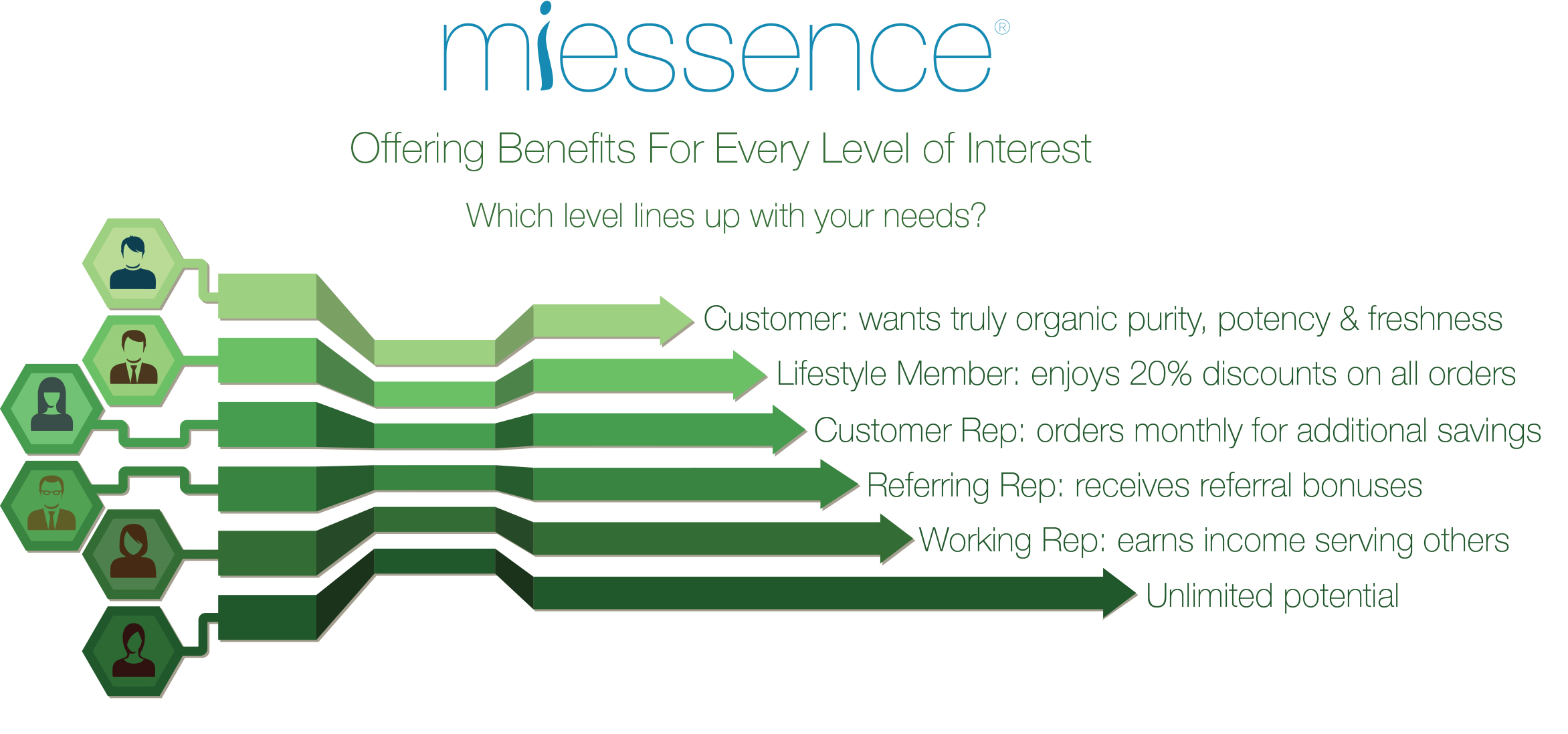 miessence®

Offering Benefits For Every Level of Interest

Which level lines up with your needs?

Customer: wants truly organic purity, potency & freshness

Lifestyle Member: enjoys 20% discounts on all orders

Customer Rep: orders monthly for additional savings

Referring Rep: receives referral bonuses

Working Rep: earns income serving others

Unlimited potential